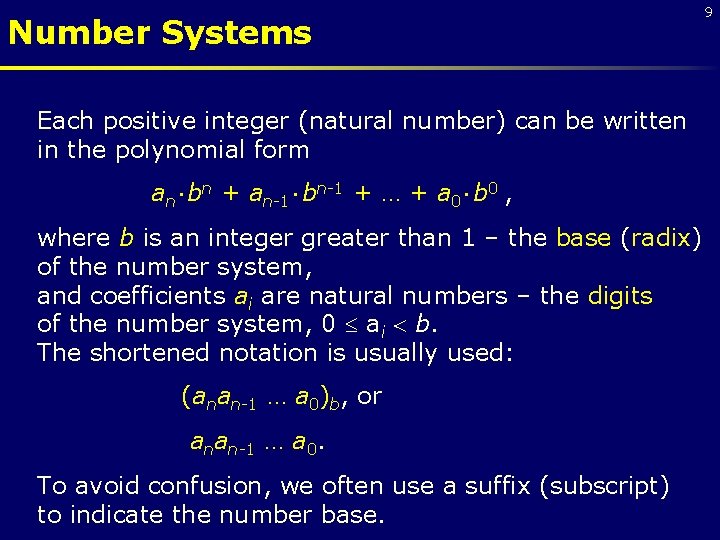 9

Number Systems

Each positive integer (natural number) can be written in the polynomial form

$a_n \cdot b^n + a_{n-1} \cdot b^{n-1} + \ldots + a_0 \cdot b^0$ ,

where $b$ is an integer greater than 1 – the base (radix) of the number system,
and coefficients $a_i$ are natural numbers – the digits of the number system, $0 \leq a_i < b$.
The shortened notation is usually used:

$(a_n a_{n-1} \ldots a_0)_b$, or

$a_n a_{n-1} \ldots a_0$.

To avoid confusion, we often use a suffix (subscript) to indicate the number base.